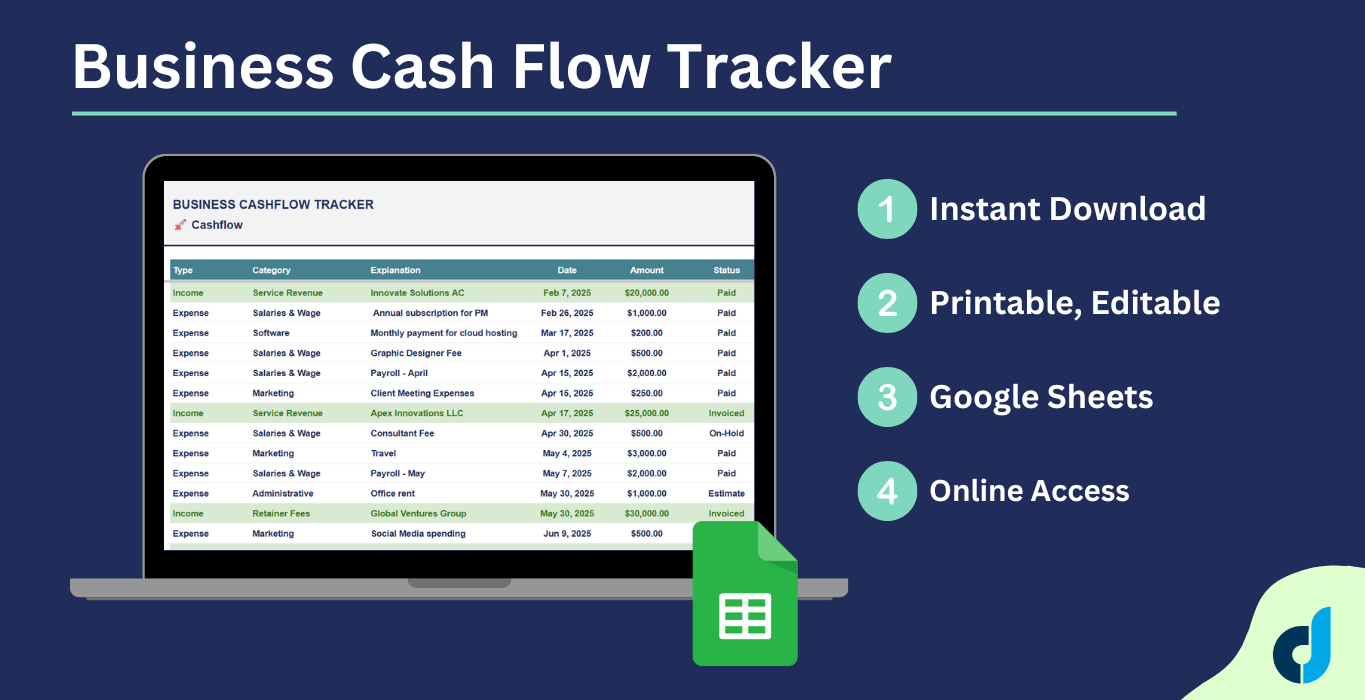 Business Cash Flow Tracker

BUSINESS CASHFLOW TRACKER
Cashflow

| Type | Category | Explanation | Date | Amount | Status |
|---|---|---|---|---|---|
| Income | Service Revenue | Innovate Solutions AC | Feb 7, 2025 | $20,000.00 | Paid |
| Expense | Salaries & Wage | Annual subscription for PM | Feb 26, 2025 | $1,000.00 | Paid |
| Expense | Software | Monthly payment for cloud hosting | Mar 17, 2025 | $200.00 | Paid |
| Expense | Salaries & Wage | Graphic Designer Fee | Apr 1, 2025 | $500.00 | Paid |
| Expense | Salaries & Wage | Payroll - April | Apr 15, 2025 | $2,000.00 | Paid |
| Expense | Marketing | Client Meeting Expenses | Apr 15, 2025 | $250.00 | Paid |
| Income | Service Revenue | Apex Innovations LLC | Apr 17, 2025 | $25,000.00 | Invoiced |
| Expense | Salaries & Wage | Consultant Fee | Apr 30, 2025 | $500.00 | On-Hold |
| Expense | Marketing | Travel | May 4, 2025 | $3,000.00 | Paid |
| Expense | Salaries & Wage | Payroll - May | May 7, 2025 | $2,000.00 | Paid |
| Expense | Administrative | Office rent | May 30, 2025 | $1,000.00 | Estimate |
| Income | Retainer Fees | Global Ventures Group | May 30, 2025 | $30,000.00 | Invoiced |
| Expense | Marketing | Social Media spending | Jun 9, 2025 | $500.00 | |

1 Instant Download
2 Printable, Editable
3 Google Sheets
4 Online Access